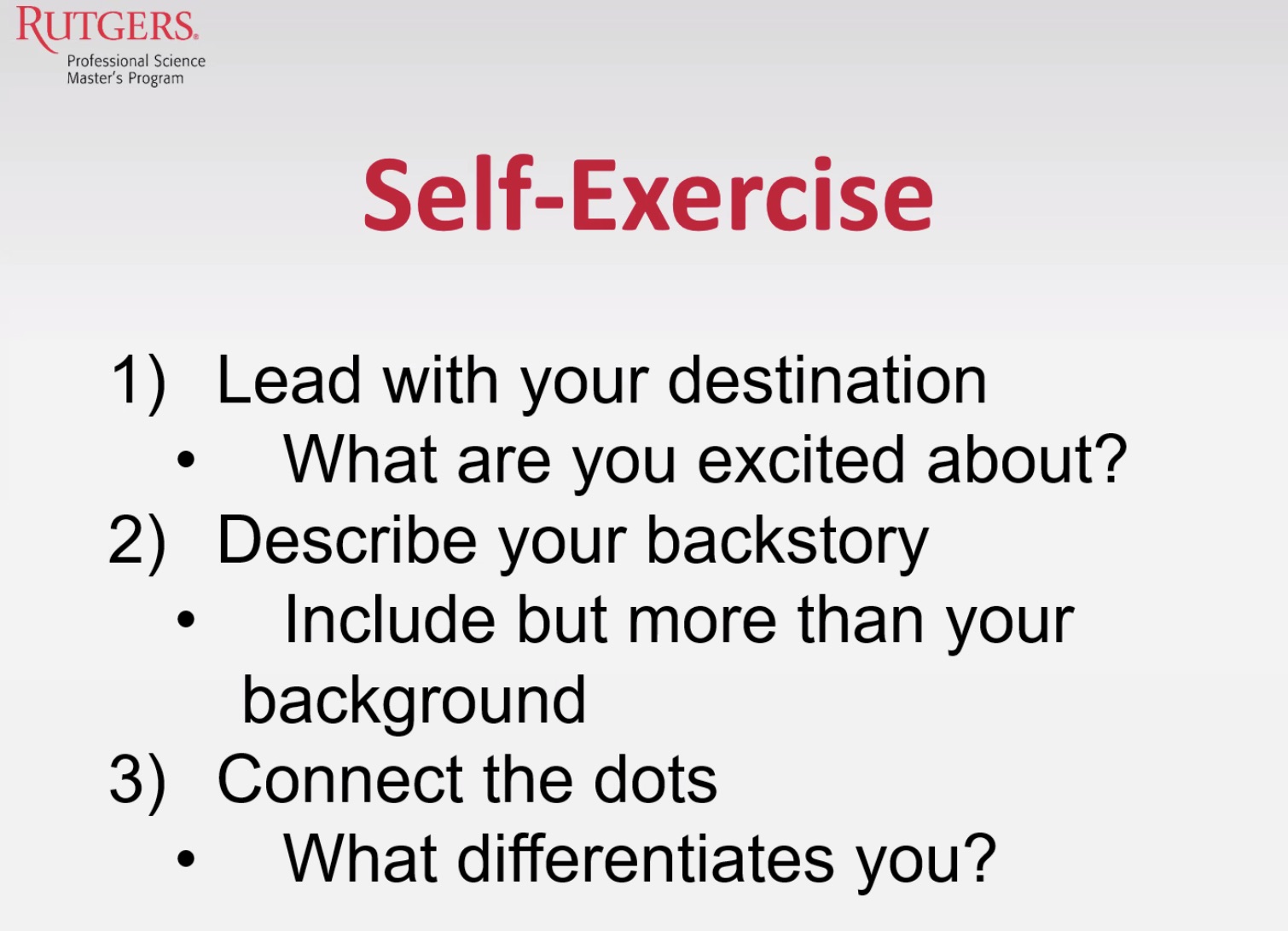 RUTGERS
Professional Science Master's Program

Self-Exercise

1) Lead with your destination
• What are you excited about?
2) Describe your backstory
• Include but more than your background
3) Connect the dots
• What differentiates you?